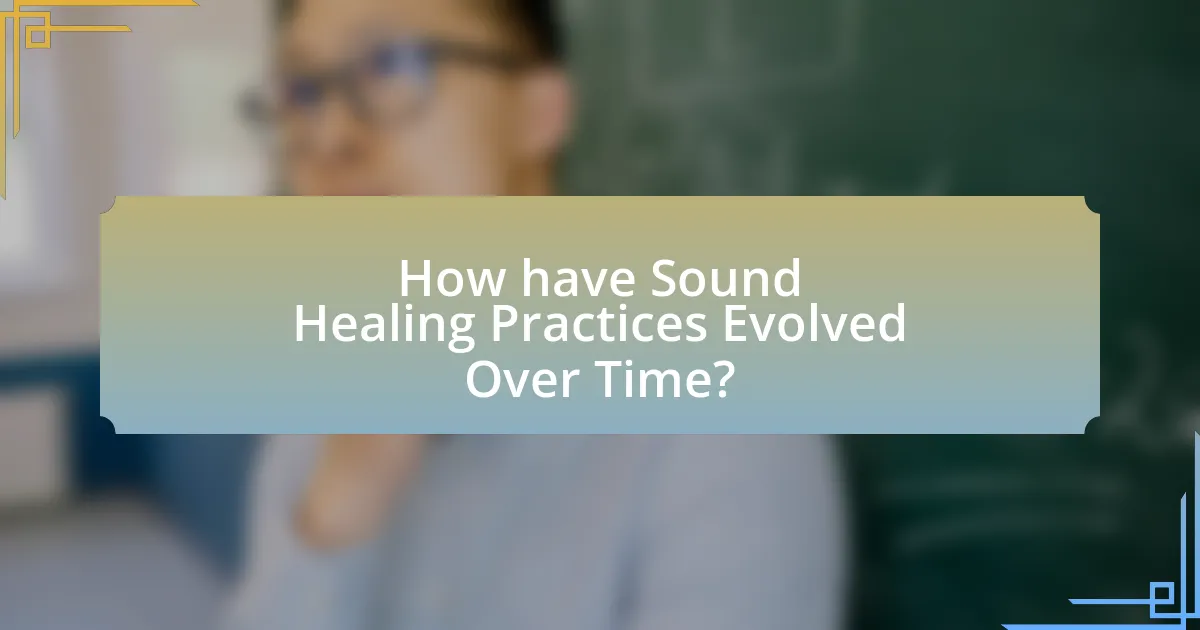 How have Sound Healing Practices Evolved Over Time?